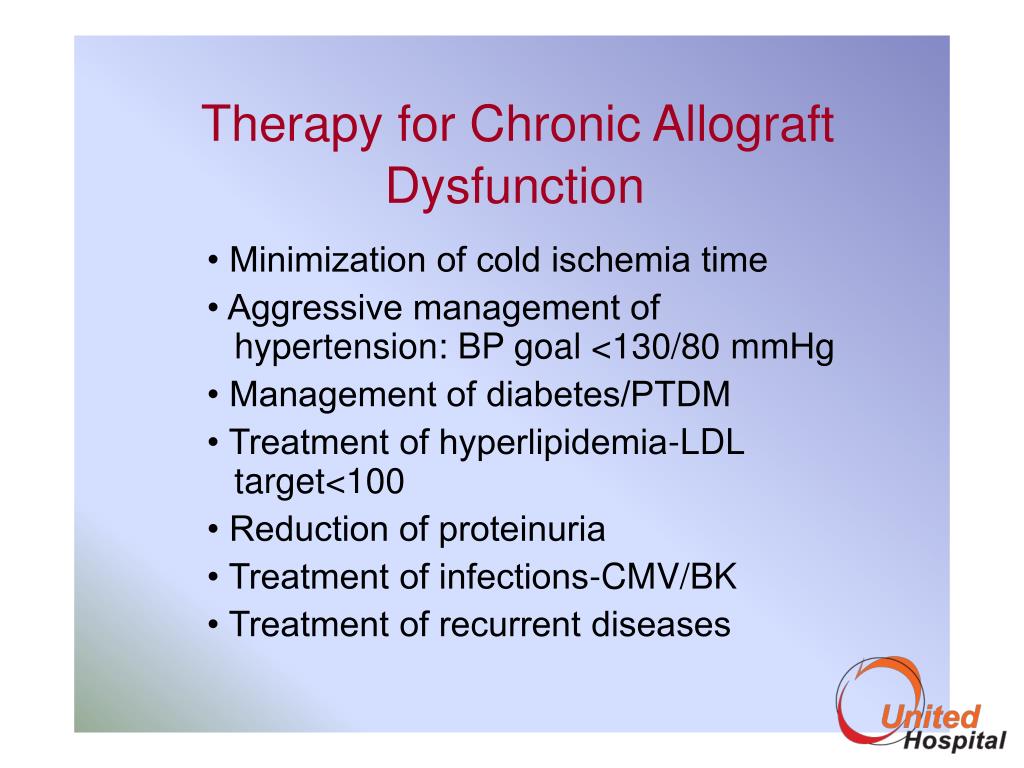 Therapy for Chronic Allograft Dysfunction

• Minimization of cold ischemia time

• Aggressive management of hypertension: BP goal <130/80 mmHg

• Management of diabetes/PTDM

• Treatment of hyperlipidemia-LDL target<100

• Reduction of proteinuria

• Treatment of infections-CMV/BK

• Treatment of recurrent diseases

United Hospital